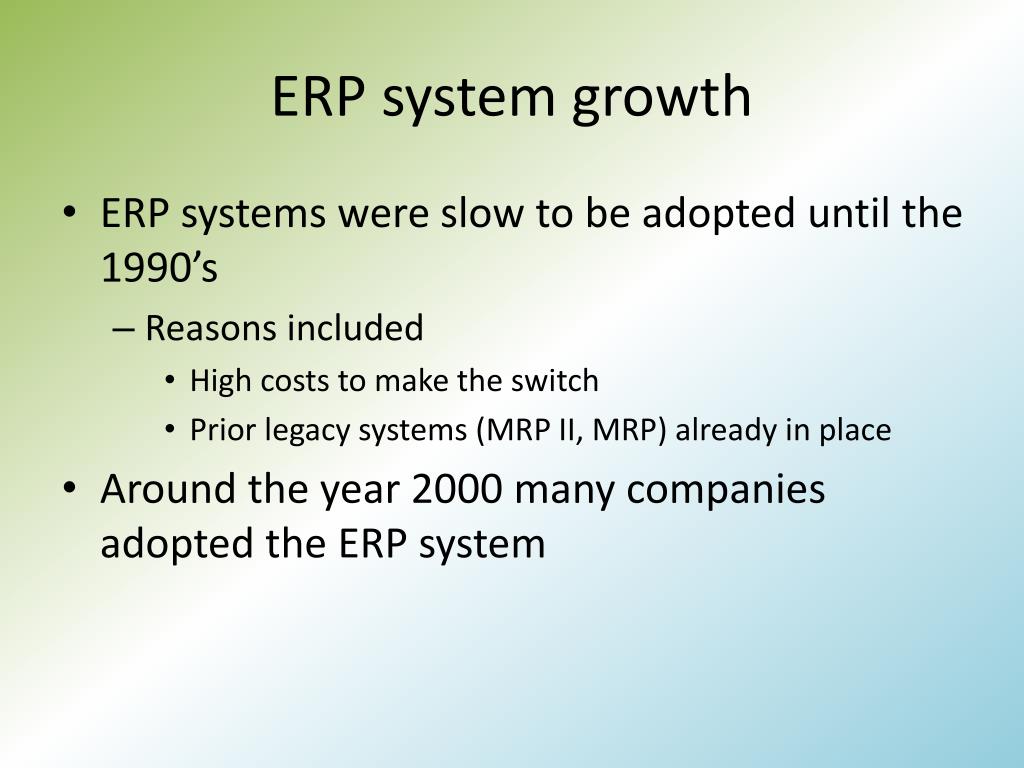 ERP system growth

• ERP systems were slow to be adopted until the 1990’s
– Reasons included
• High costs to make the switch
• Prior legacy systems (MRP II, MRP) already in place
• Around the year 2000 many companies adopted the ERP system